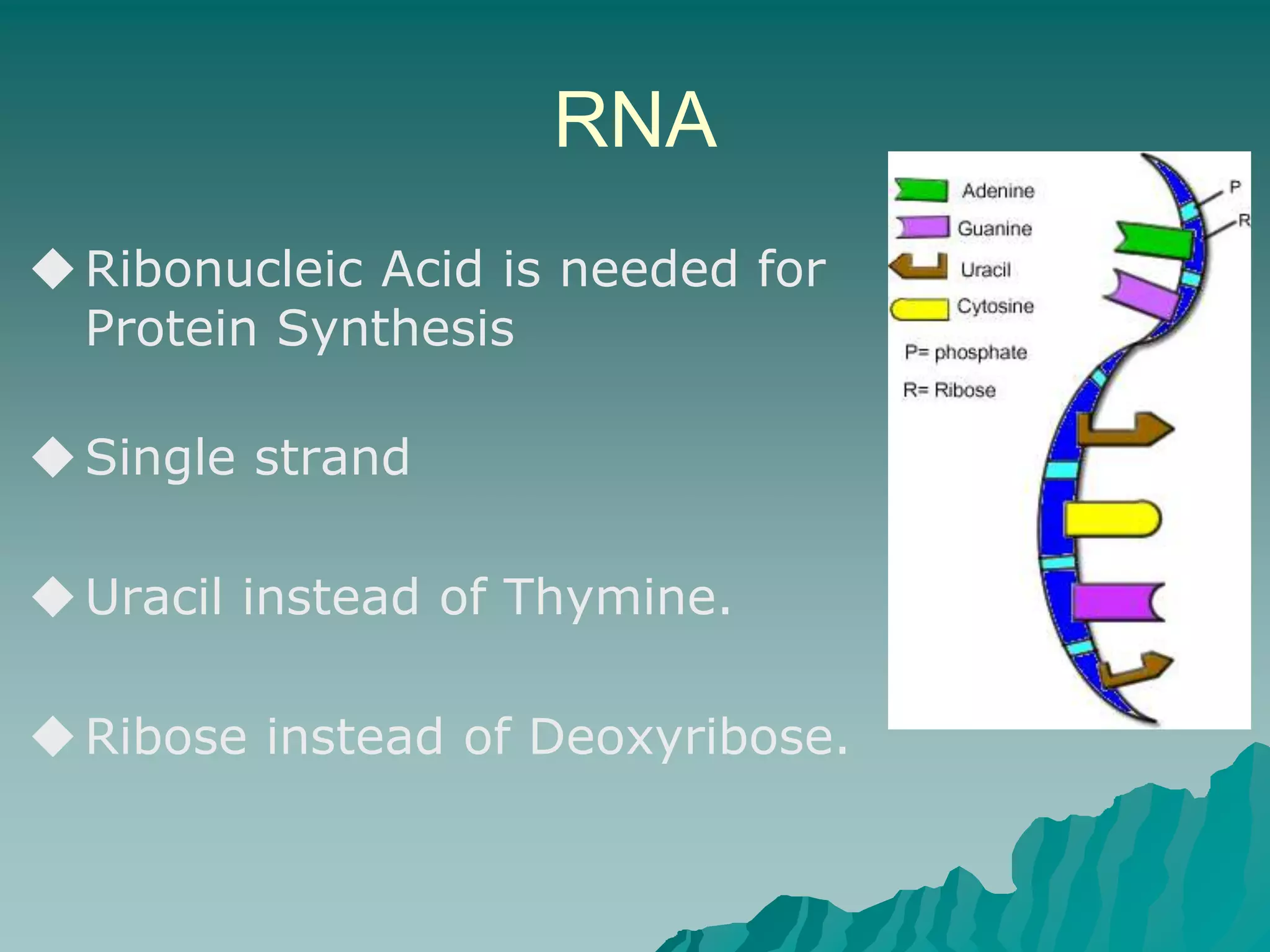 RNA

◆ Ribonucleic Acid is needed for Protein Synthesis

◆ Single strand

◆ Uracil instead of Thymine.

◆ Ribose instead of Deoxyribose.

Adenine
Guanine
Uracil
Cytosine
P= phosphate
R= Ribose
P
R